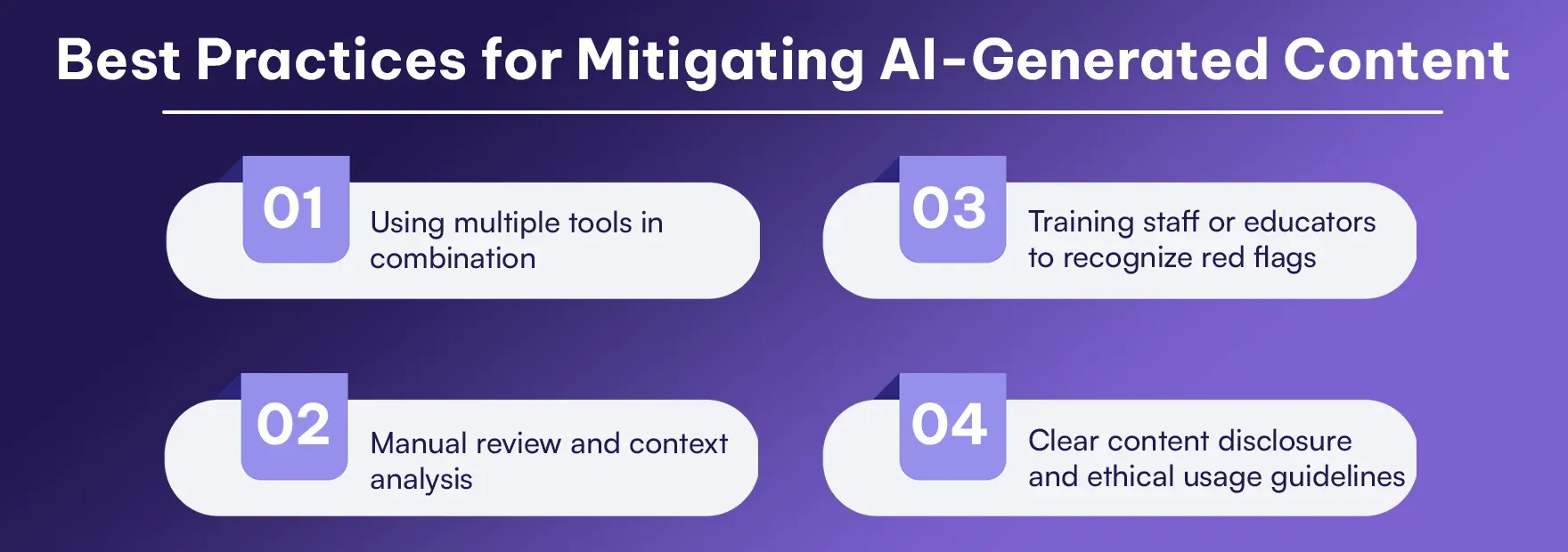 Best Practices for Mitigating AI-Generated Content

01 Using multiple tools in combination

02 Manual review and context analysis

03 Training staff or educators to recognize red flags

04 Clear content disclosure and ethical usage guidelines